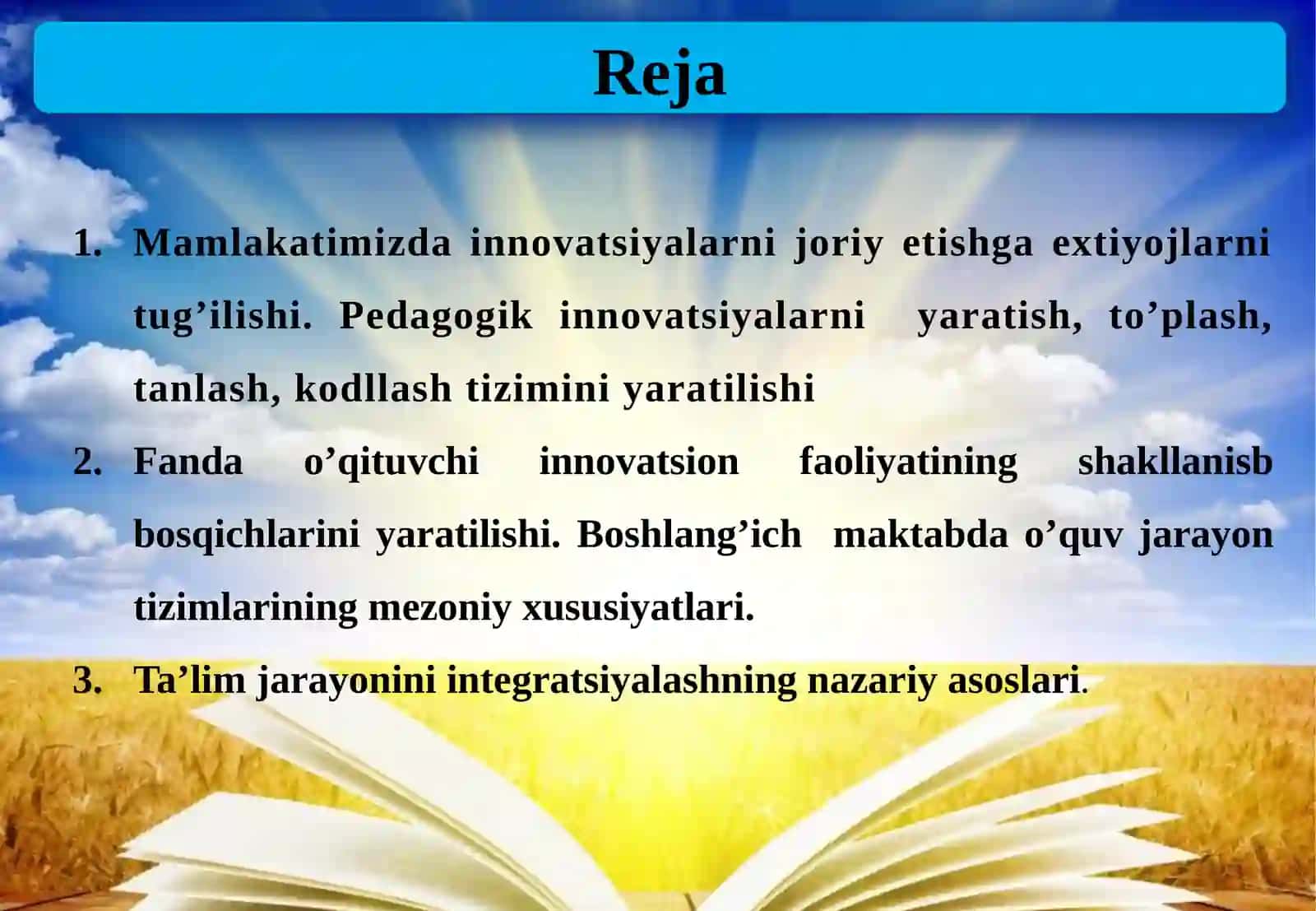 Reja

1. Mamlakatimizda innovatsiyalarni joriy etishga extiyojlarni tug’ilishi. Pedagogik innovatsiyalarni yaratish, to’plash, tanlash, kodllash tizimini yaratilishi
2. Fanda o’qituvchi innovatsion faoliyatining shakllanisb bosqichlarini yaratilishi. Boshlang’ich maktabda o’quv jarayon tizimlarining mezoniy xususiyatlari.
3. Ta’lim jarayonini integratsiyalashning nazariy asoslari.